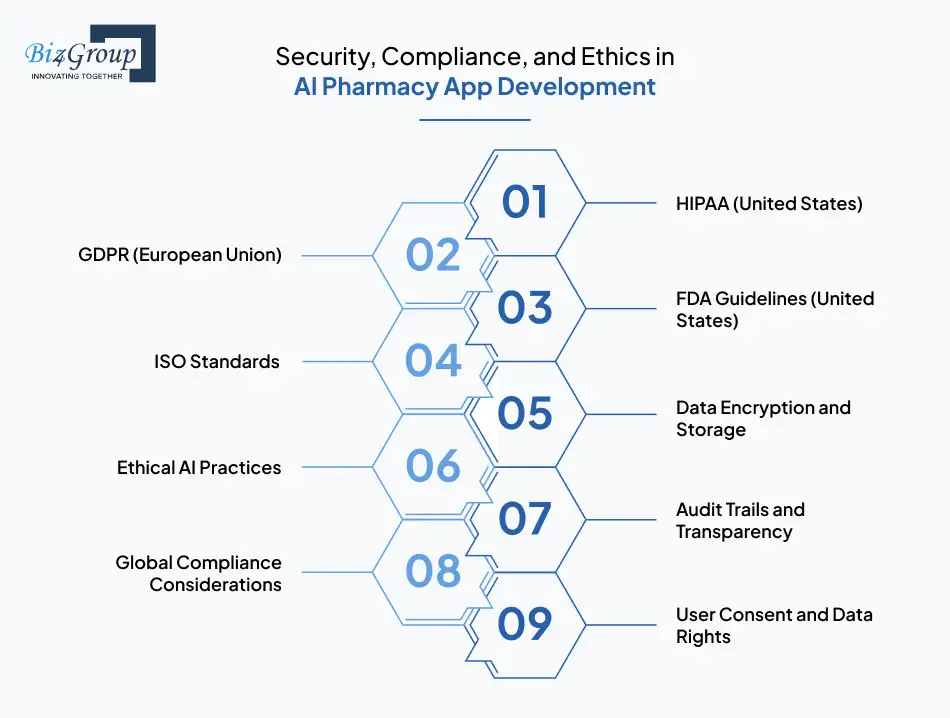 Biz4Group
INNOVATING TOGETHER

Security, Compliance, and Ethics in
AI Pharmacy App Development

01
HIPAA (United States)

02
GDPR (European Union)

03
FDA Guidelines (United States)

04
ISO Standards

05
Data Encryption and Storage

06
Ethical AI Practices

07
Audit Trails and Transparency

08
Global Compliance Considerations

09
User Consent and Data Rights